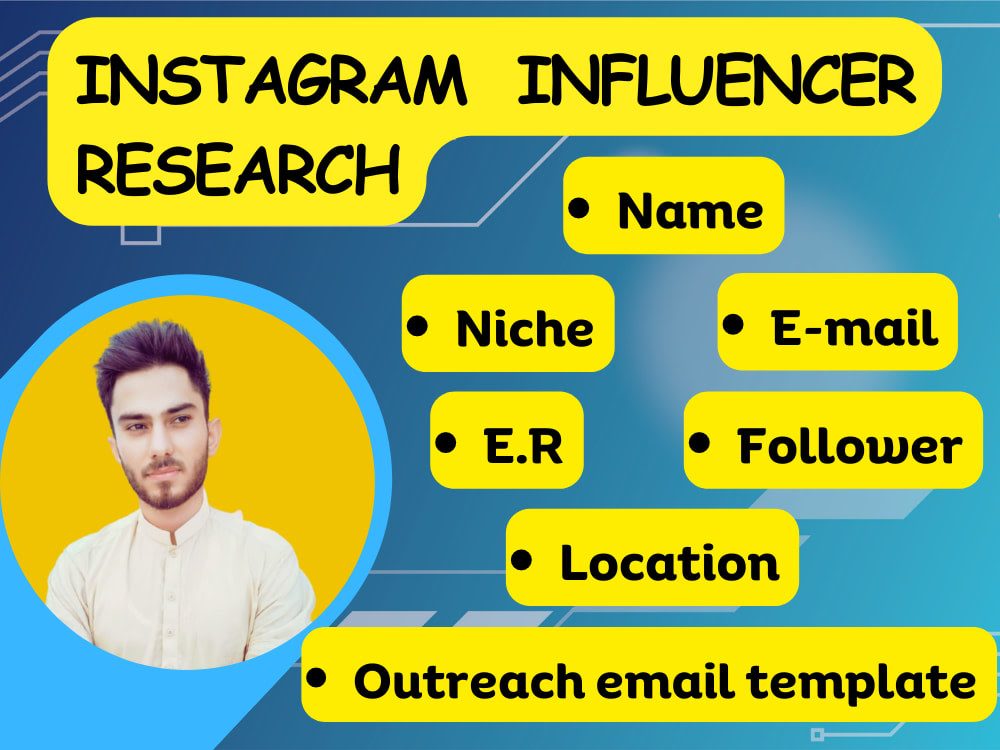 INSTAGRAM INFLUENCER RESEARCH

• Name

• Niche

• E-mail

• E.R

• Follower

• Location

• Outreach email template